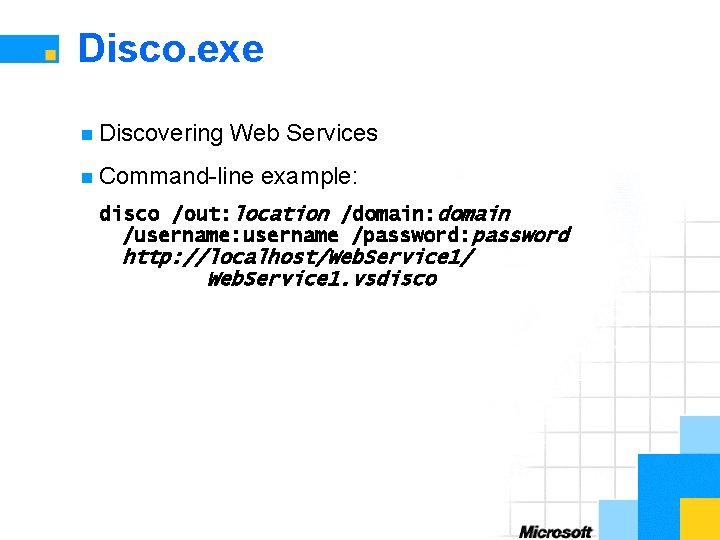 Disco.exe

Discovering Web Services

Command-line example:

disco /out:location /domain:domain /username:username /password:password http://localhost/WebService1/ WebService1.vsdisco

Microsoft